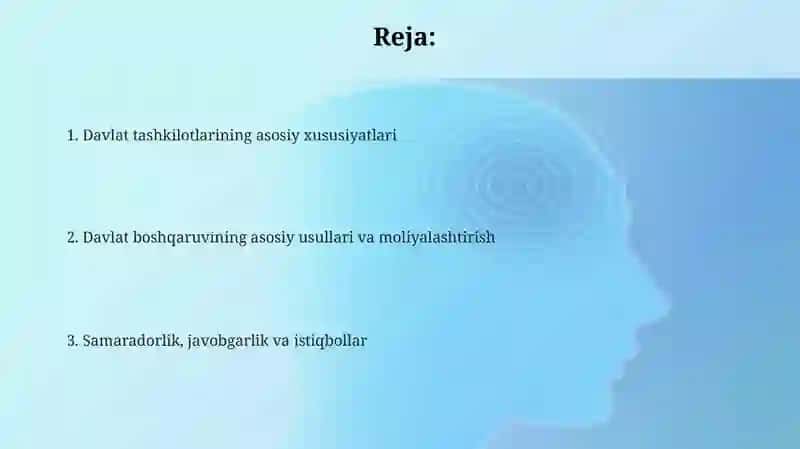 Reja:

1. Davlat tashkilotlarining asosiy xususiyatlari

2. Davlat boshqaruvining asosiy usullari va moliyalashtirish

3. Samaradorlik, javobgarlik va istiqbollar